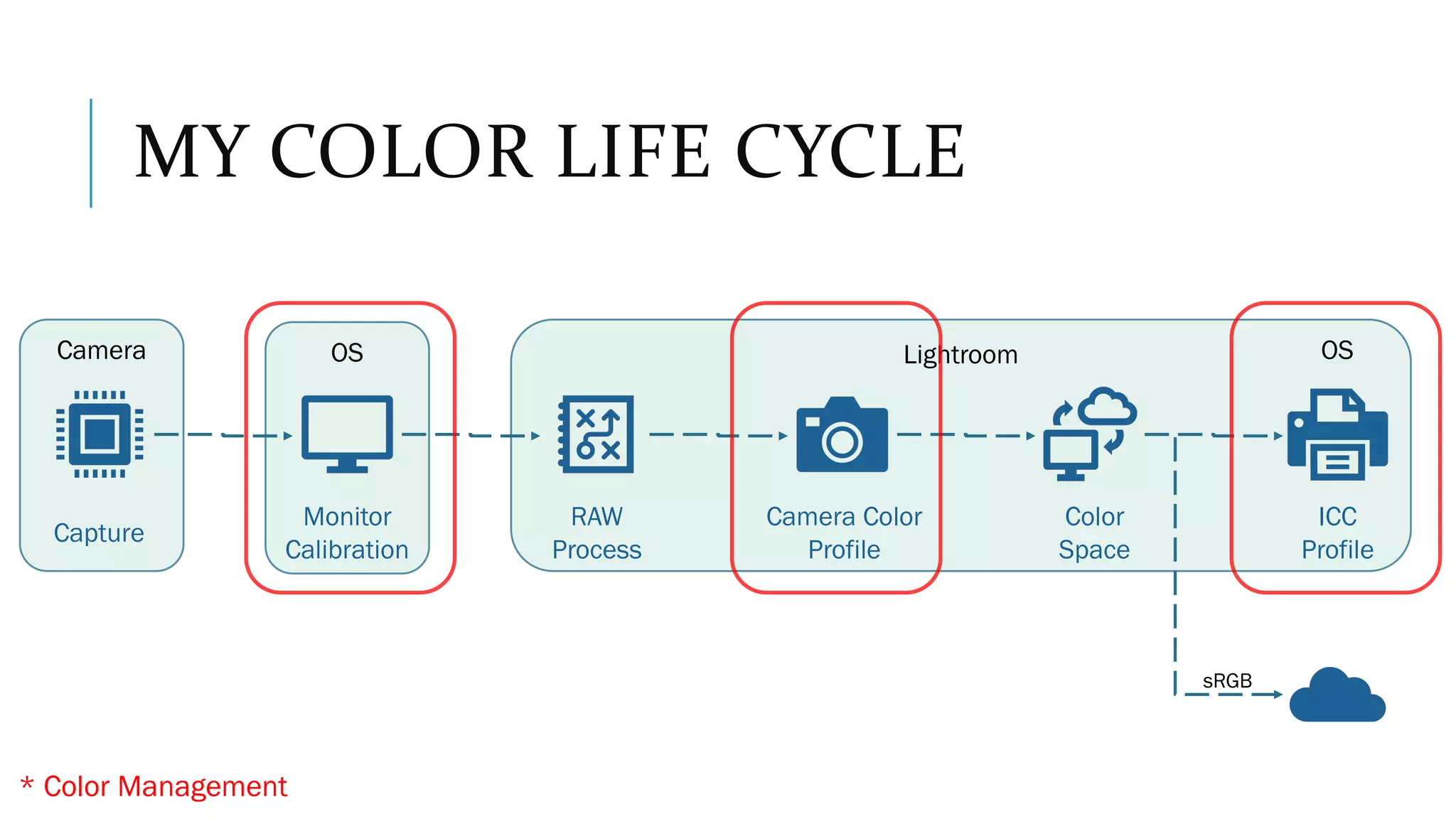 MY COLOR LIFE CYCLE

Camera

Capture

OS

Monitor Calibration

Lightroom

RAW Process

Camera Color Profile

Color Space

OS

ICC Profile

sRGB

* Color Management